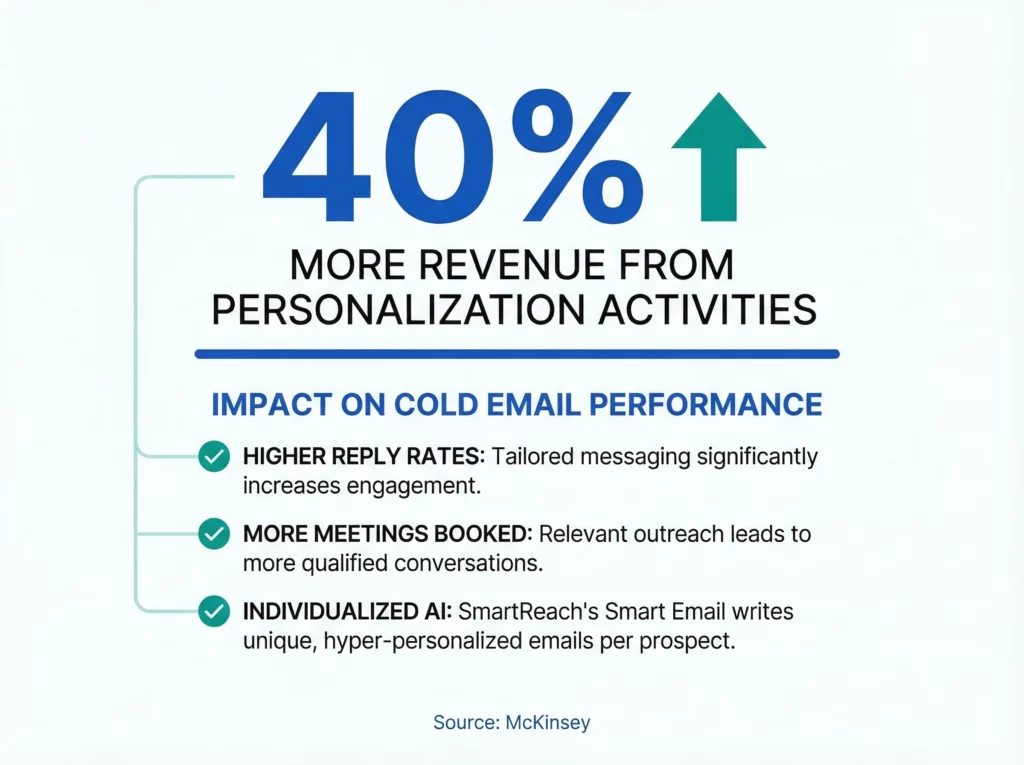 40%

MORE REVENUE FROM PERSONALIZATION ACTIVITIES

IMPACT ON COLD EMAIL PERFORMANCE

HIGHER REPLY RATES: Tailored messaging significantly increases engagement.

MORE MEETINGS BOOKED: Relevant outreach leads to more qualified conversations.

INDIVIDUALIZED AI: SmartReach's Smart Email writes unique, hyper-personalized emails per prospect.

Source: McKinsey